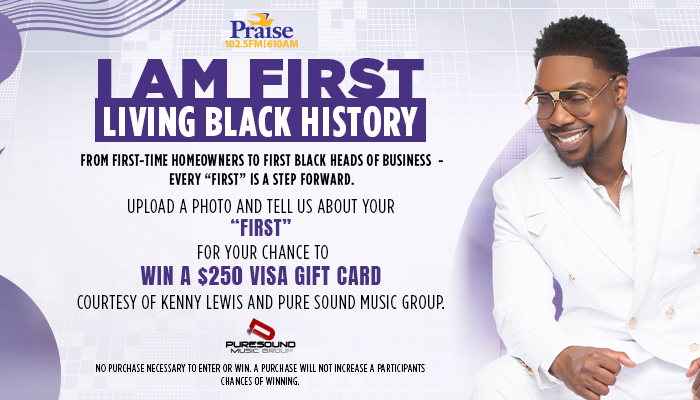 Praise
102.5FM|610AM

I AM FIRST
LIVING BLACK HISTORY

FROM FIRST-TIME HOMEOWNERS TO FIRST BLACK HEADS OF BUSINESS - EVERY "FIRST" IS A STEP FORWARD.

UPLOAD A PHOTO AND TELL US ABOUT YOUR "FIRST" FOR YOUR CHANCE TO

WIN A $250 VISA GIFT CARD

COURTESY OF KENNY LEWIS AND PURE SOUND MUSIC GROUP.

PURESOUND
MUSIC GROUP

NO PURCHASE NECESSARY TO ENTER OR WIN. A PURCHASE WILL NOT INCREASE A PARTICIPANTS CHANCES OF WINNING.